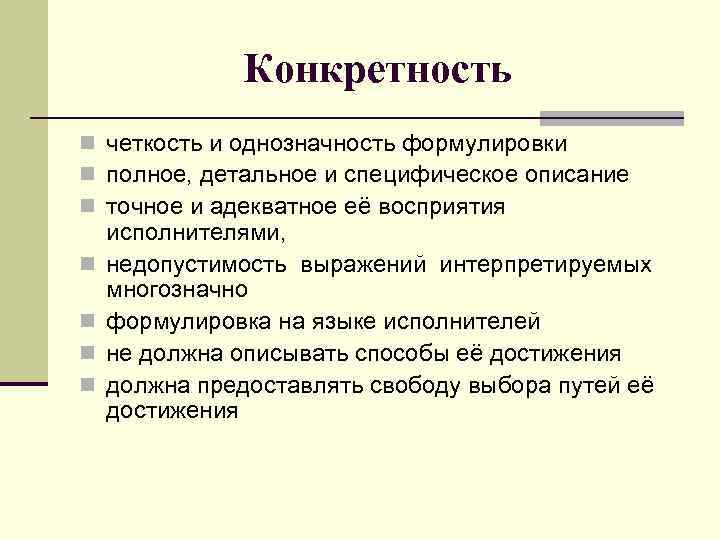 Конкретность

- четкость и однозначность формулировки
- полное, детальное и специфическое описание
- точное и адекватное её восприятия исполнителями,
- недопустимость выражений интерпретируемых многозначно
- формулировка на языке исполнителей
- не должна описывать способы её достижения
- должна предоставлять свободу выбора путей её достижения